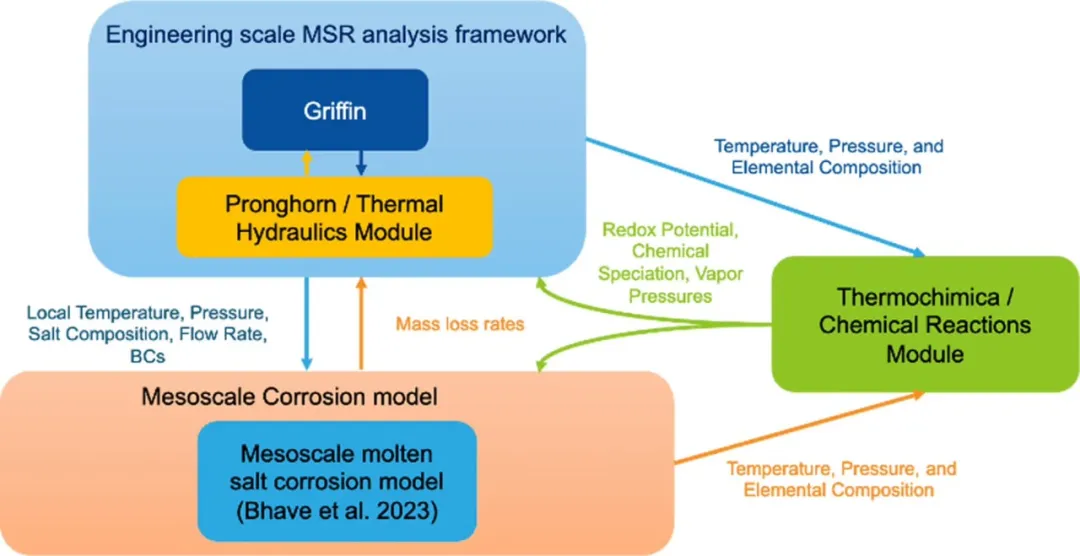 Engineering scale MSR analysis framework

Griffin

Pronghorn / Thermal Hydraulics Module

Temperature, Pressure, and Elemental Composition

Redox Potential, Chemical Speciation, Vapor Pressures

Thermochimica / Chemical Reactions Module

Local Temperature, Pressure, Salt Composition, Flow Rate, BCs

Mass loss rates

Mesoscale Corrosion model

Mesoscale molten salt corrosion model (Bhave et al. 2023)

Temperature, Pressure, and Elemental Composition